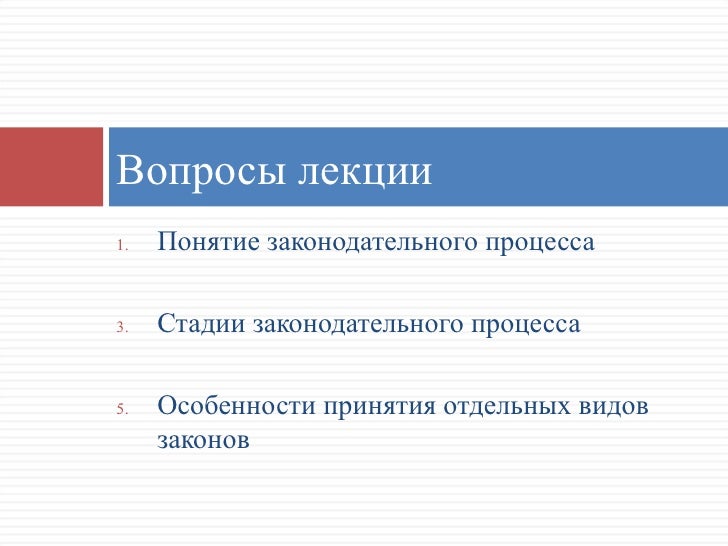 Вопросы лекции

1. Понятие законодательного процесса

3. Стадии законодательного процесса

5. Особенности принятия отдельных видов законов